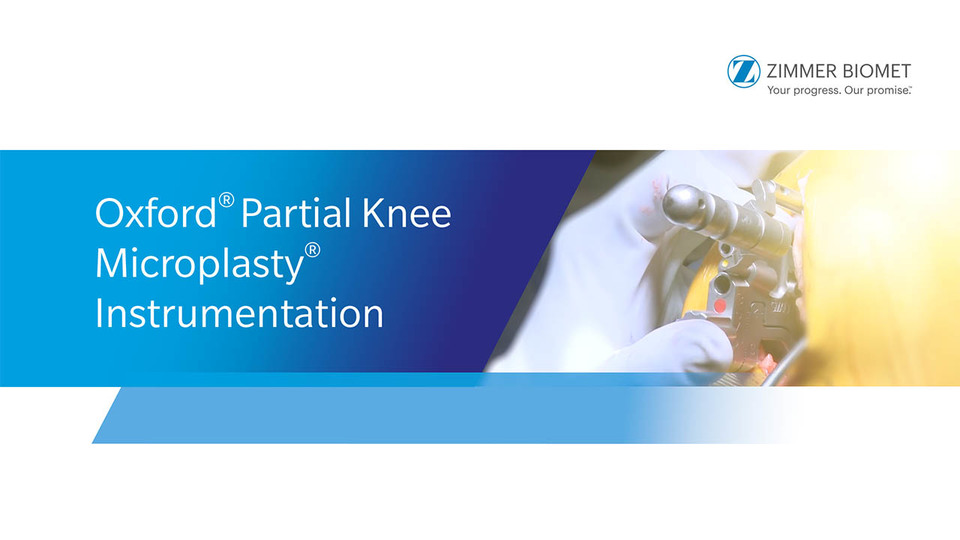 ZIMMER BIOMET
Your progress. Our promise.™

Oxford® Partial Knee Microplasty® Instrumentation